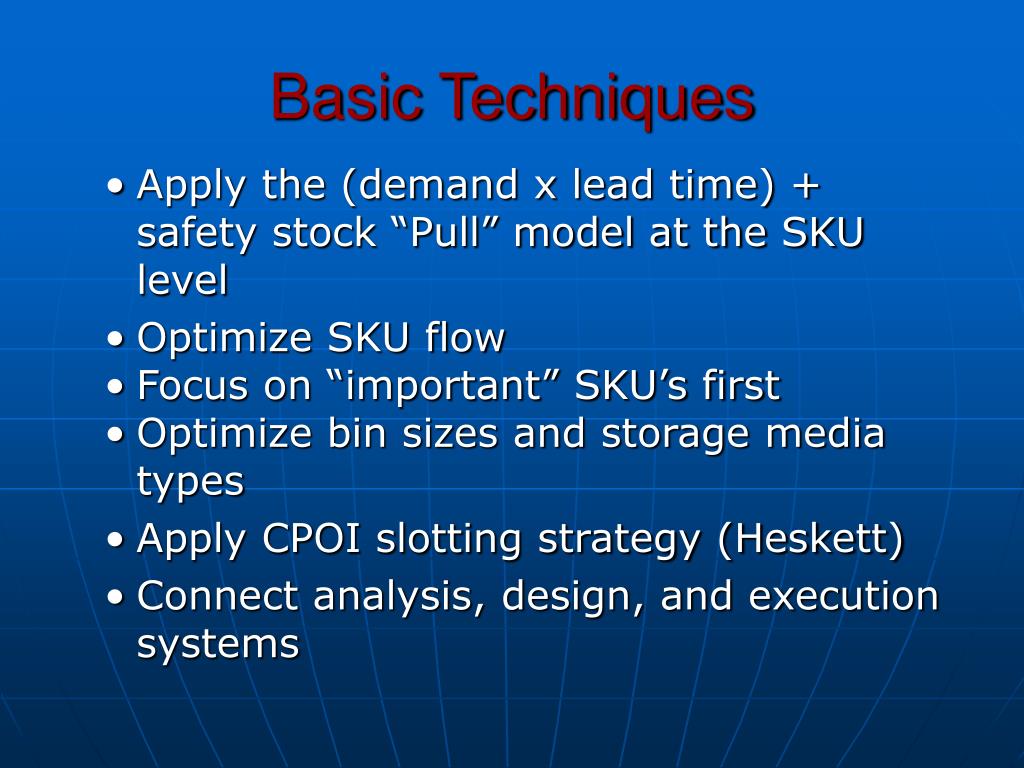 Basic Techniques

• Apply the (demand x lead time) + safety stock “Pull” model at the SKU level
• Optimize SKU flow
• Focus on “important” SKU’s first
• Optimize bin sizes and storage media types
• Apply CPOI slotting strategy (Heskett)
• Connect analysis, design, and execution systems